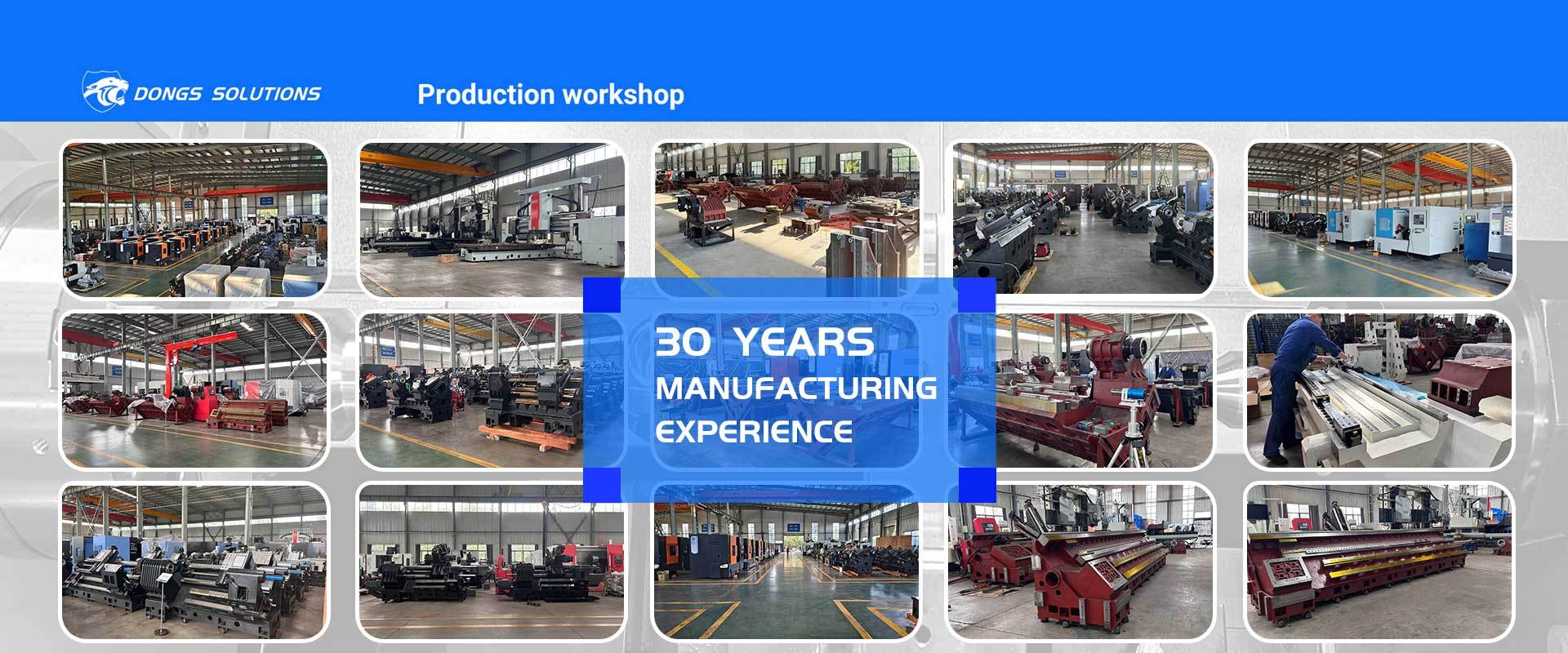 DONGS SOLUTIONS

Production workshop

30 YEARS
MANUFACTURING
EXPERIENCE